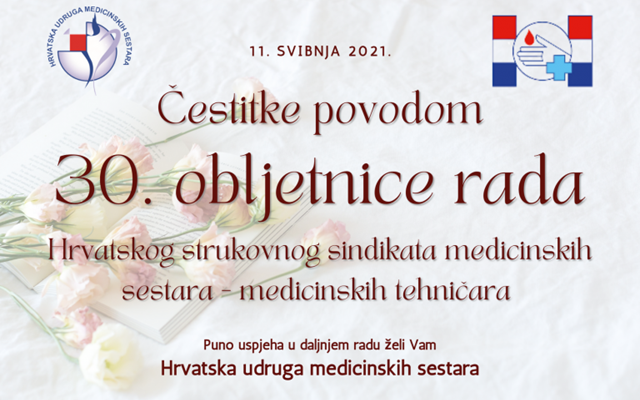 HRVATSKA UDRUGA MEDICINSKIH SESTARA

11. SVIBNJA 2021.

Čestitke povodom

30. obljetnice rada

Hrvatskog strukovnog sindikata medicinskih sestara - medicinskih tehničara

Puno uspjeha u daljnjem radu želi Vam

Hrvatska udruga medicinskih sestara